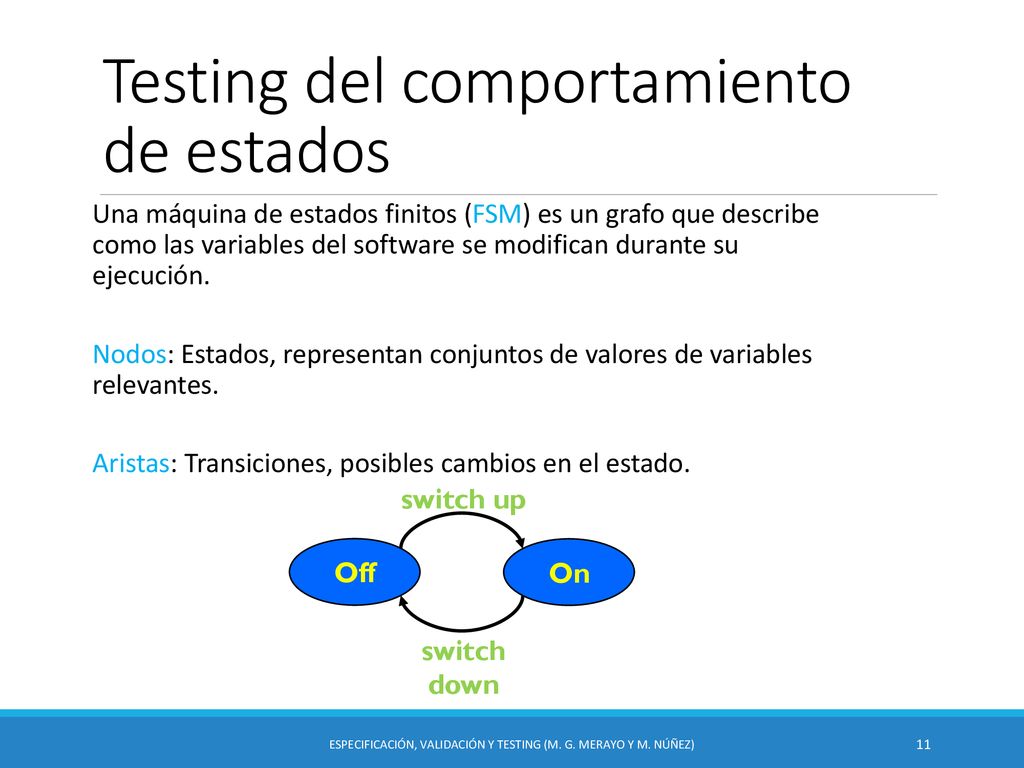 Testing del comportamiento de estados

Una máquina de estados finitos (FSM) es un grafo que describe como las variables del software se modifican durante su ejecución.

Nodos: Estados, representan conjuntos de valores de variables relevantes.

Aristas: Transiciones, posibles cambios en el estado.

switch up

Off

On

switch down

ESPECIFICACIÓN, VALIDACIÓN Y TESTING (M. G. MERAYO Y M. NÚÑEZ)

11